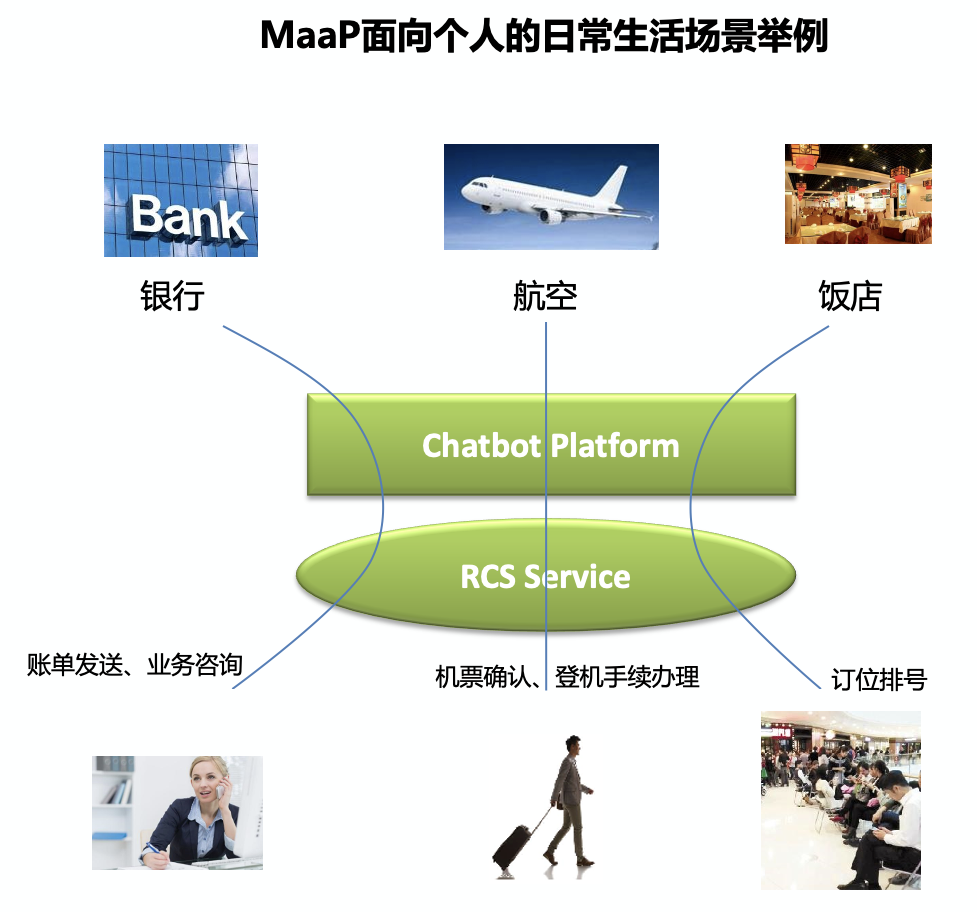 MaaP面向个人的日常生活场景举例

Bank

银行

航空

饭店

Chatbot Platform

RCS Service

账单发送、业务咨询

机票确认、登机手续办理

订位排号